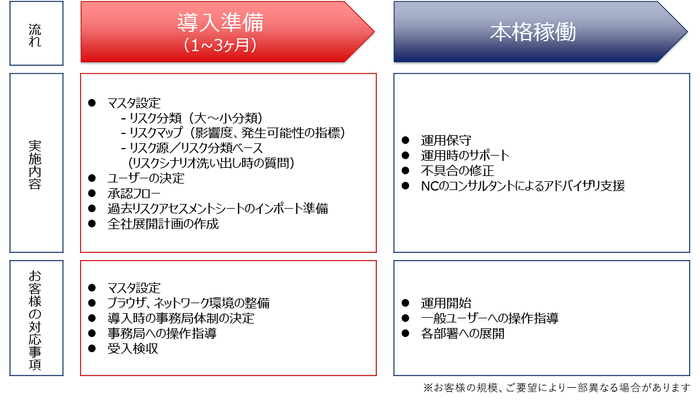 流れ

導入準備
（1~3ヶ月）

本格稼働

実施内容

● マスタ設定
- リスク分類（大～小分類）
- リスクマップ（影響度、発生可能性の指標）
- リスク源／リスク分類ベース
（リスクシナリオ洗い出し時の質問）
● ユーザーの決定
● 承認フロー
● 過去リスクアセスメントシートのインポート準備
● 全社展開計画の作成

● 運用保守
● 運用時のサポート
● 不具合の修正
● NCのコンサルタントによるアドバイザリ支援

お客様の対応事項

● マスタ設定
● ブラウザ、ネットワーク環境の整備
● 導入時の事務局体制の決定
● 事務局への操作指導
● 受入検収

● 運用開始
● 一般ユーザーへの操作指導
● 各部署への展開

※お客様の規模、ご要望により一部異なる場合があります